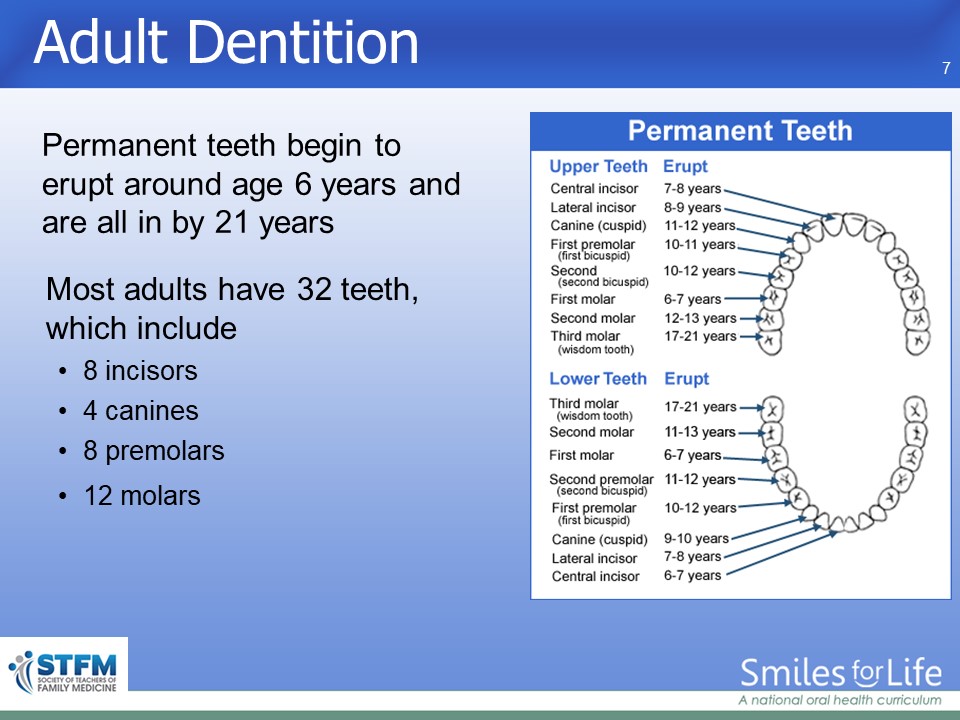 Adult Dentition

7

Permanent teeth begin to erupt around age 6 years and are all in by 21 years

Most adults have 32 teeth, which include

• 8 incisors
• 4 canines
• 8 premolars
• 12 molars

Permanent Teeth

| Upper Teeth | Erupt |
|---|---|
| Central incisor | 7-8 years |
| Lateral incisor | 8-9 years |
| Canine (cuspid) | 11-12 years |
| First premolar (first bicuspid) | 10-11 years |
| Second (second bicuspid) | 10-12 years |
| First molar | 6-7 years |
| Second molar | 12-13 years |
| Third molar (wisdom tooth) | 17-21 years |

| Lower Teeth | Erupt |
|---|---|
| Third molar (wisdom tooth) | 17-21 years |
| Second molar | 11-13 years |
| First molar | 6-7 years |
| Second premolar (second bicuspid) | 11-12 years |
| First premolar (first bicuspid) | 10-12 years |
| Canine (cuspid) | 9-10 years |
| Lateral incisor | 7-8 years |
| Central incisor | 6-7 years |

STFM SOCIETY OF TEACHERS OF FAMILY MEDICINE

Smiles for Life
A national oral health curriculum